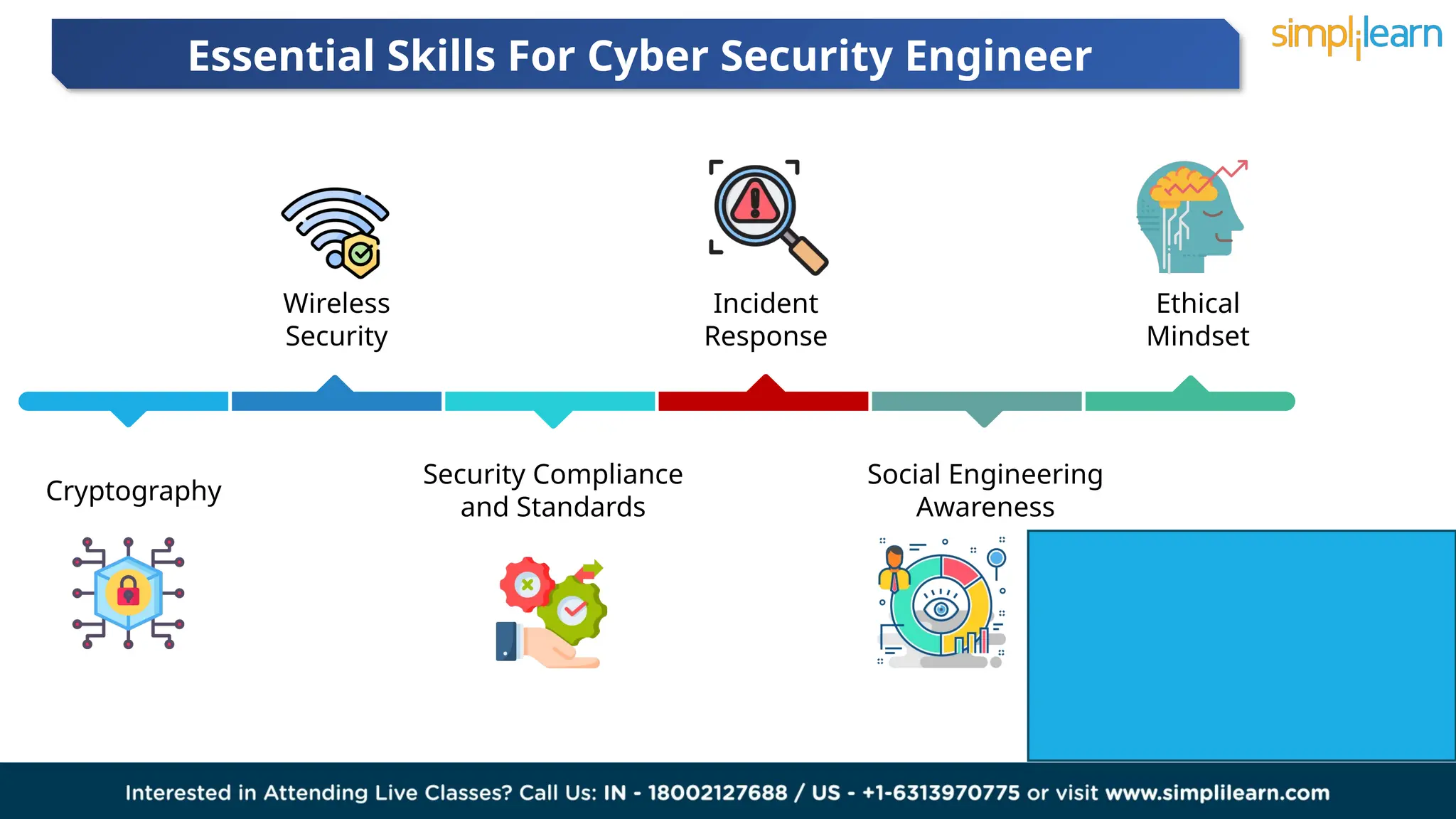 Essential Skills For Cyber Security Engineer

simplilearn

Wireless Security

Incident Response

Ethical Mindset

Cryptography

Security Compliance and Standards

Social Engineering Awareness

Interested in Attending Live Classes? Call Us: IN - 18002127688 / US - +1-6313970775 or visit www.simplilearn.com